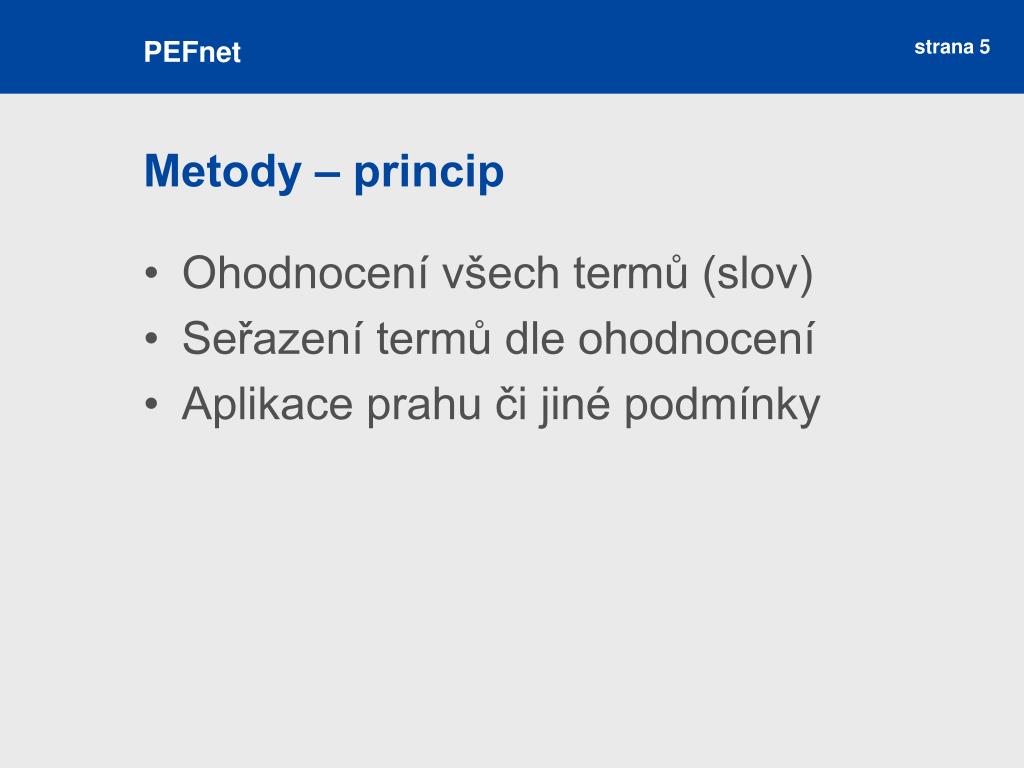 PEFnet

strana 5

Metody – princip

• Ohodnocení všech termů (slov)
• Seřazení termů dle ohodnocení
• Aplikace prahu či jiné podmínky